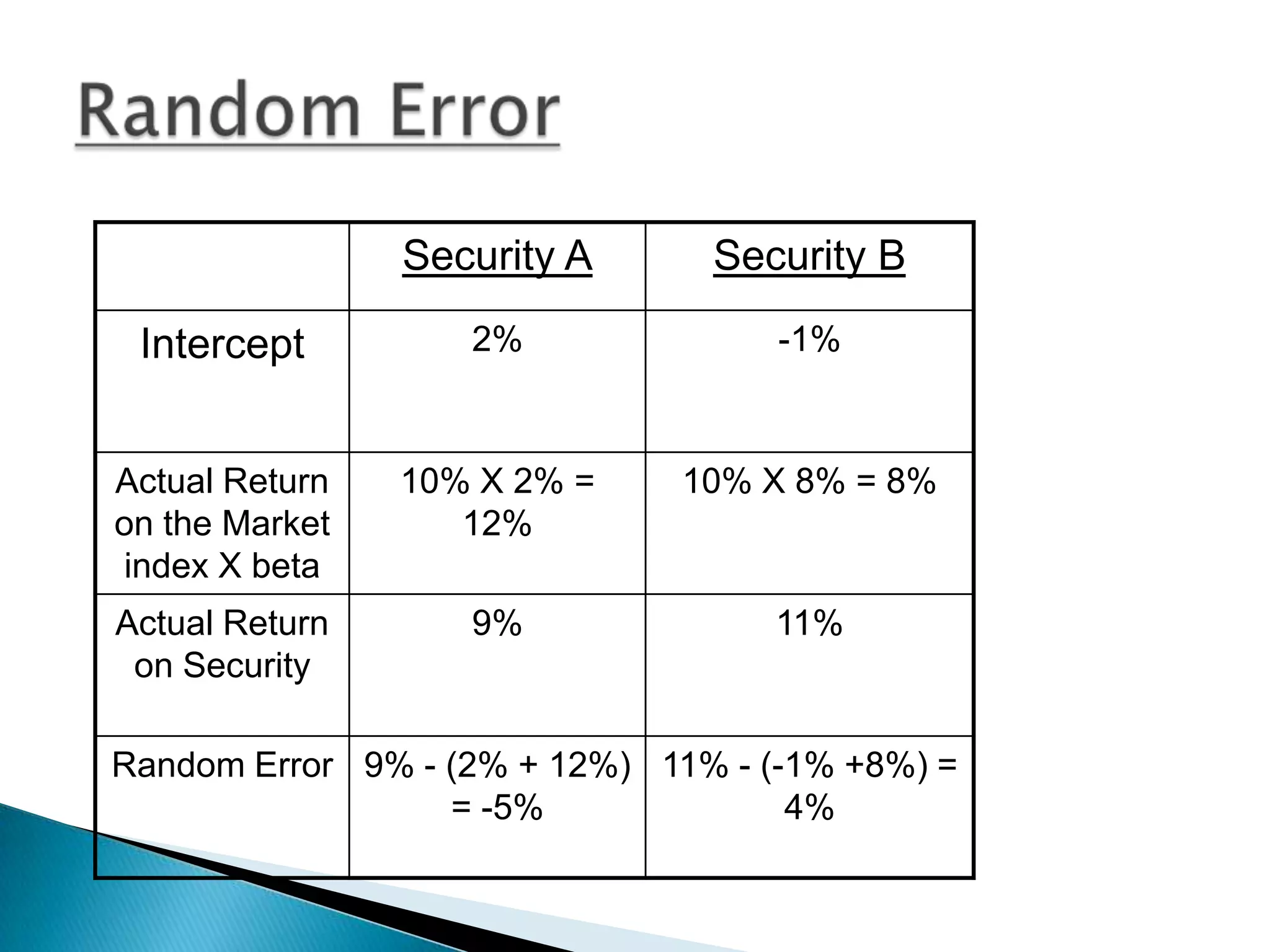 Random Error

| | Security A | Security B |
|---|---|---|
| Intercept | 2% | -1% |
| Actual Return on the Market index X beta | 10% X 2% = 12% | 10% X 8% = 8% |
| Actual Return on Security | 9% | 11% |
| Random Error | 9% - (2% + 12%) = -5% | 11% - (-1% +8%) = 4% |